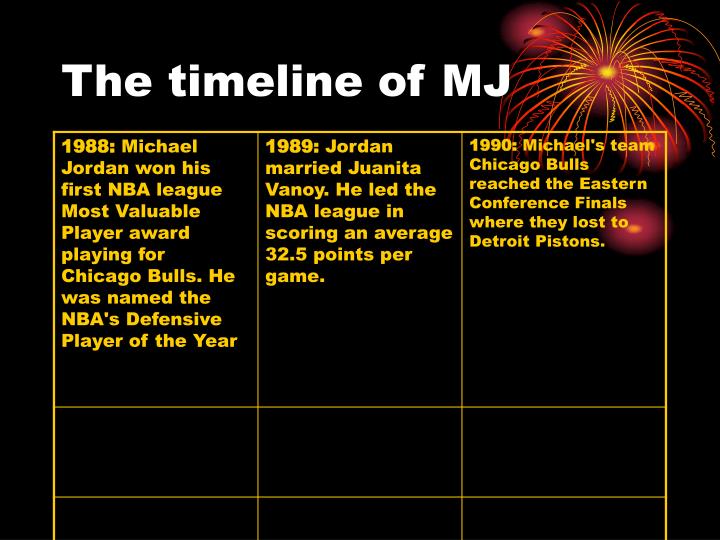 The timeline of MJ

| 1988: Michael Jordan won his first NBA league Most Valuable Player award playing for Chicago Bulls. He was named the NBA's Defensive Player of the Year | 1989: Jordan married Juanita Vanoy. He led the NBA league in scoring an average 32.5 points per game. | 1990: Michael's team Chicago Bulls reached the Eastern Conference Finals where they lost to Detroit Pistons. |
|---|---|---|
| | | |
| | | |